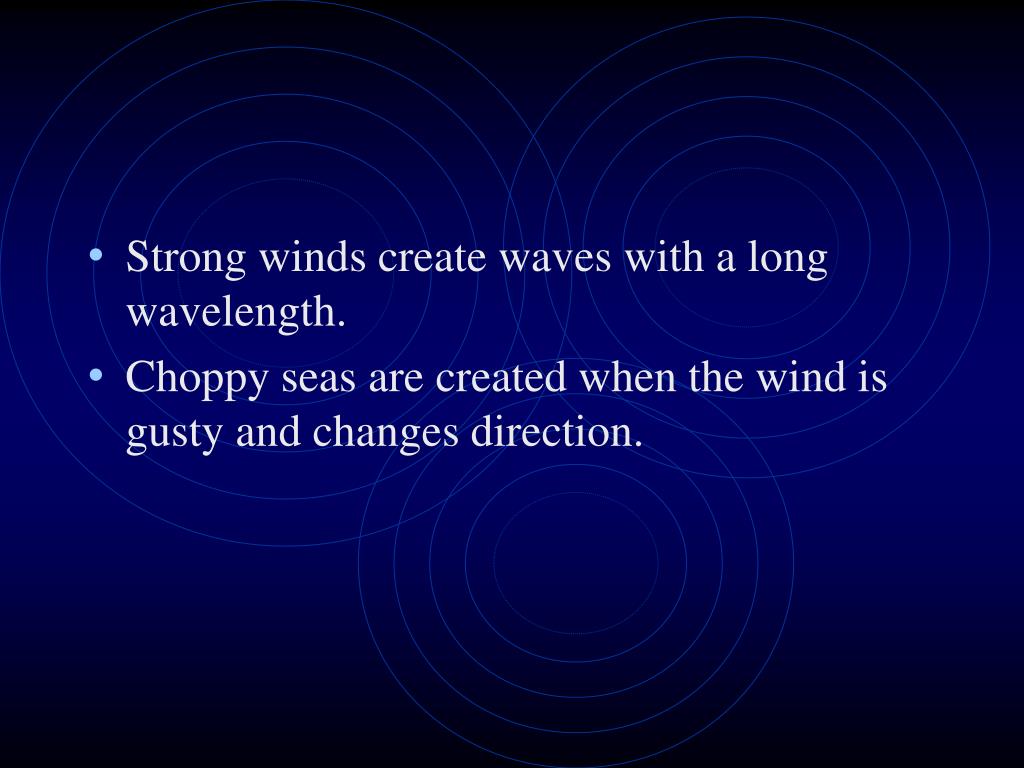 • Strong winds create waves with a long wavelength.
• Choppy seas are created when the wind is gusty and changes direction.